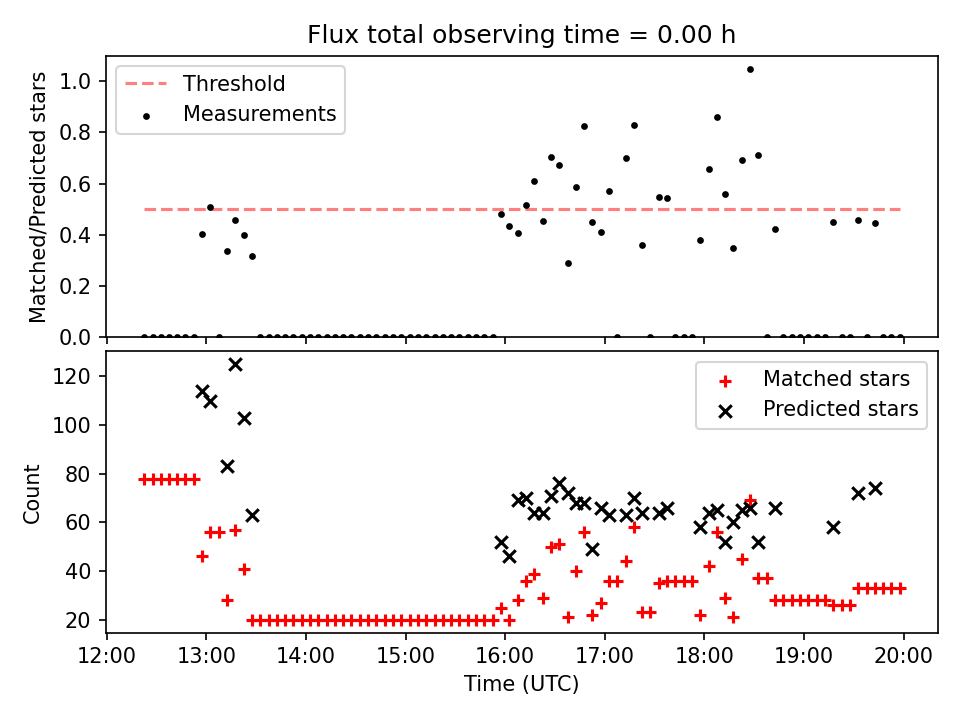 Flux total observing time = 0.00 h

Threshold
Measurements

Matched/Predicted stars

1.0
0.8
0.6
0.4
0.2
0.0

Matched stars
Predicted stars

Count

120
100
80
60
40
20

12:00
13:00
14:00
15:00
16:00
17:00
18:00
19:00
20:00

Time (UTC)